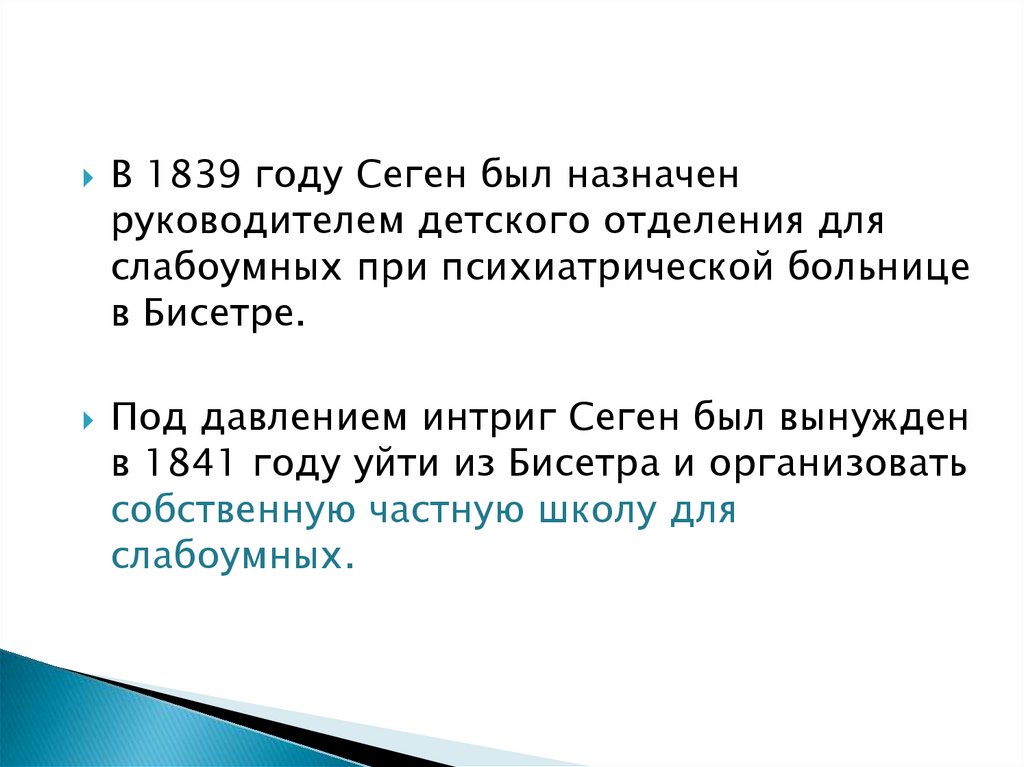 В 1839 году Сеген был назначен руководителем детского отделения для слабоумных при психиатрической больнице в Бисетре.

Под давлением интриг Сеген был вынужден в 1841 году уйти из Бисетра и организовать собственную частную школу для слабоумных.